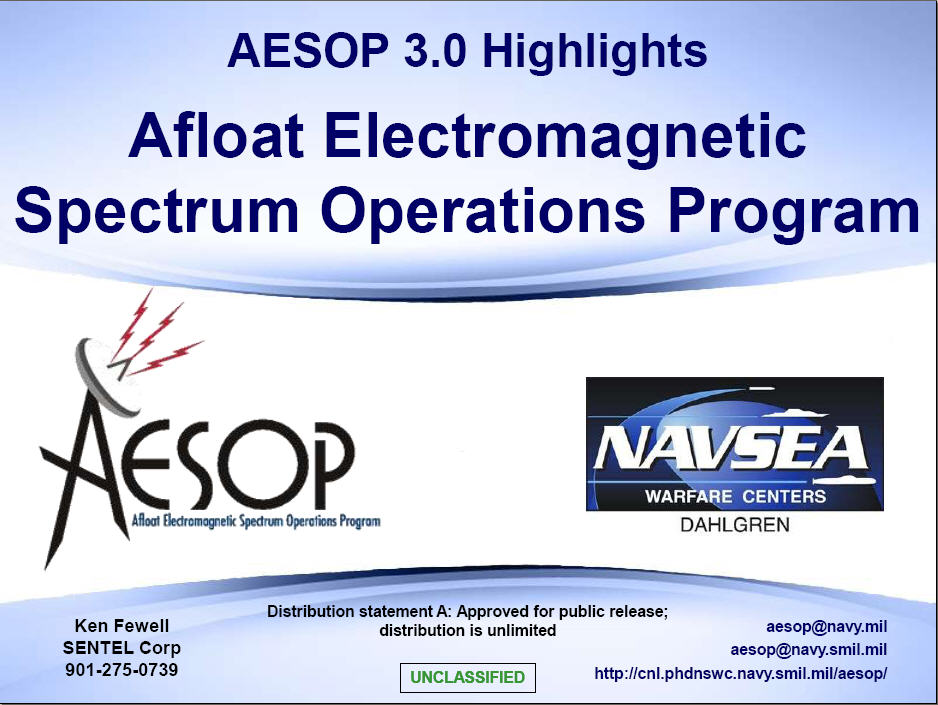 AESOP 3.0 Highlights

Afloat Electromagnetic Spectrum Operations Program

AESOP

Afloat Electromagnetic Spectrum Operations Program

NAVSEA

WARFARE CENTERS

DAHLGREN

Ken Fewell
SENTEL Corp
901-275-0739

Distribution statement A: Approved for public release; distribution is unlimited

UNCLASSIFIED

aesop@navy.mil
aesop@navy.smil.mil
http://cnl.phdnswc.navy.smil.mil/aesop/